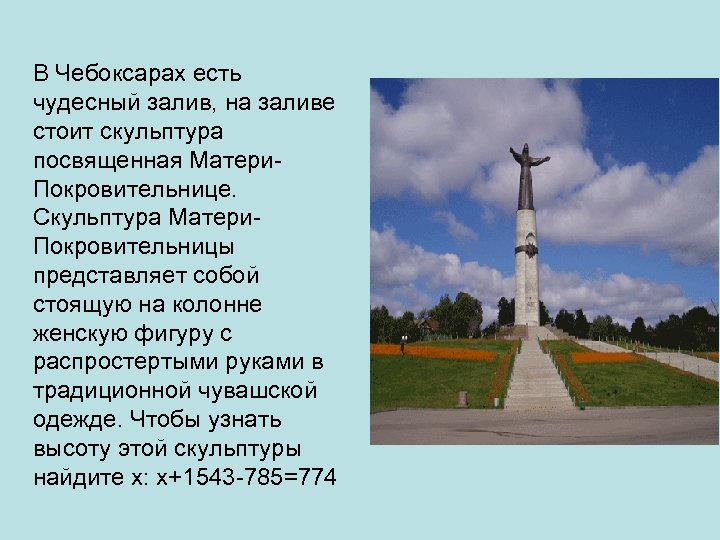 В Чебоксарах есть чудесный залив, на заливе стоит скульптура посвященная Матери-Покровительнице. Скульптура Матери-Покровительницы представляет собой стоящую на колонне женскую фигуру с распростертыми руками в традиционной чувашской одежде. Чтобы узнать высоту этой скульптуры найдите х: $x+1543-785=774$